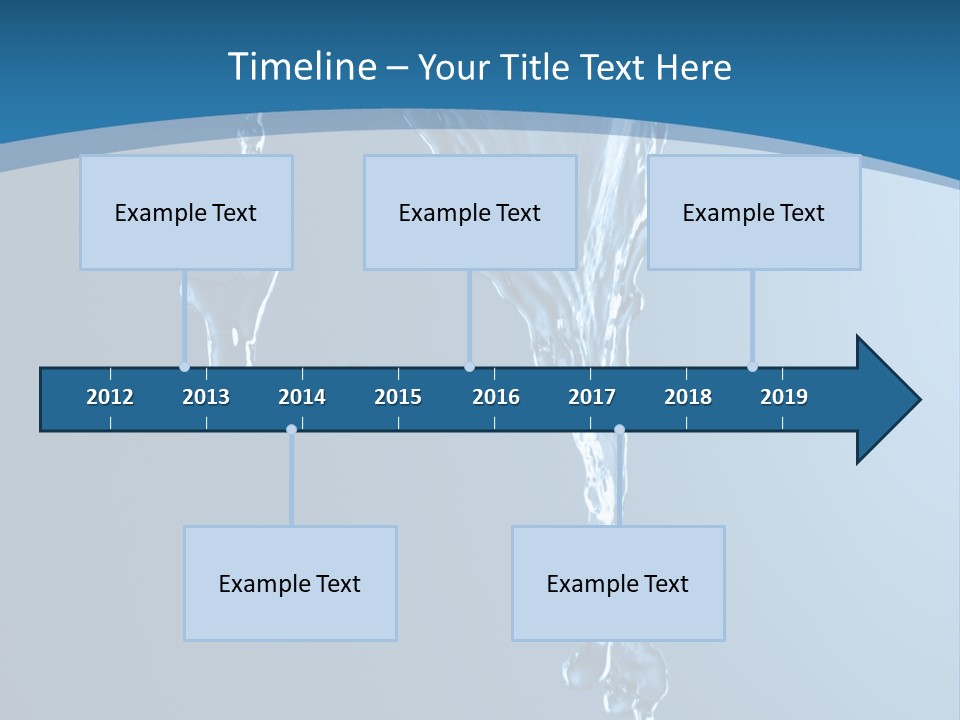 Timeline – Your Title Text Here

Example Text

Example Text

Example Text

2012 2013 2014 2015 2016 2017 2018 2019

Example Text

Example Text